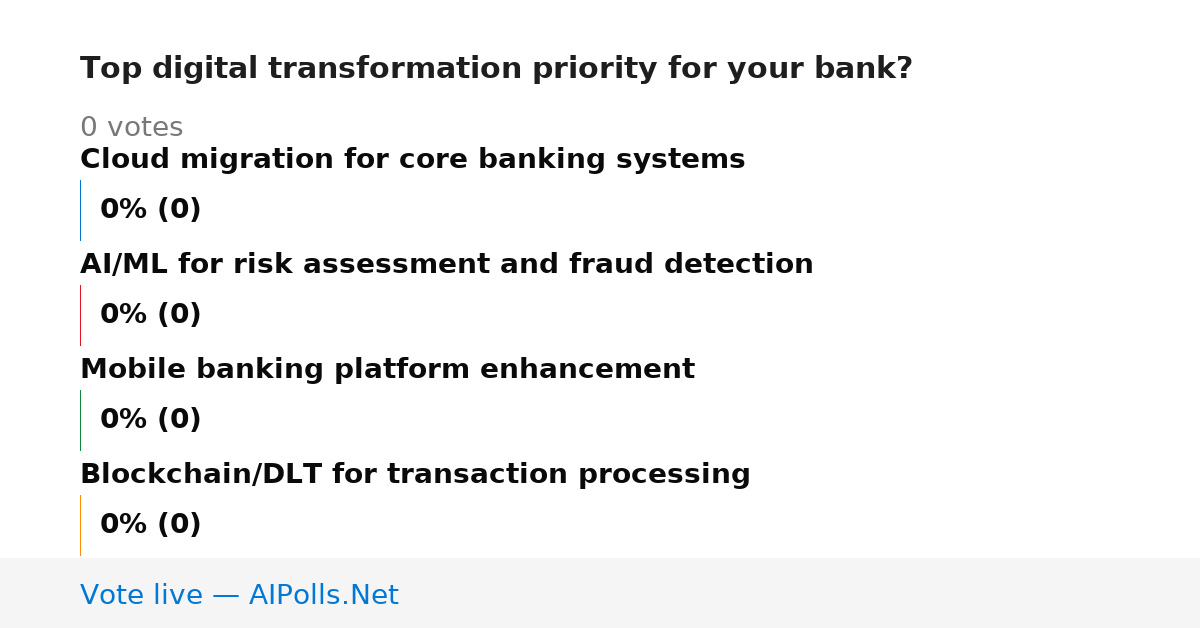 Top digital transformation priority for your bank?

0 votes

Cloud migration for core banking systems

0% (0)

AI/ML for risk assessment and fraud detection

0% (0)

Mobile banking platform enhancement

0% (0)

Blockchain/DLT for transaction processing

0% (0)

Vote live — AIPolls.Net